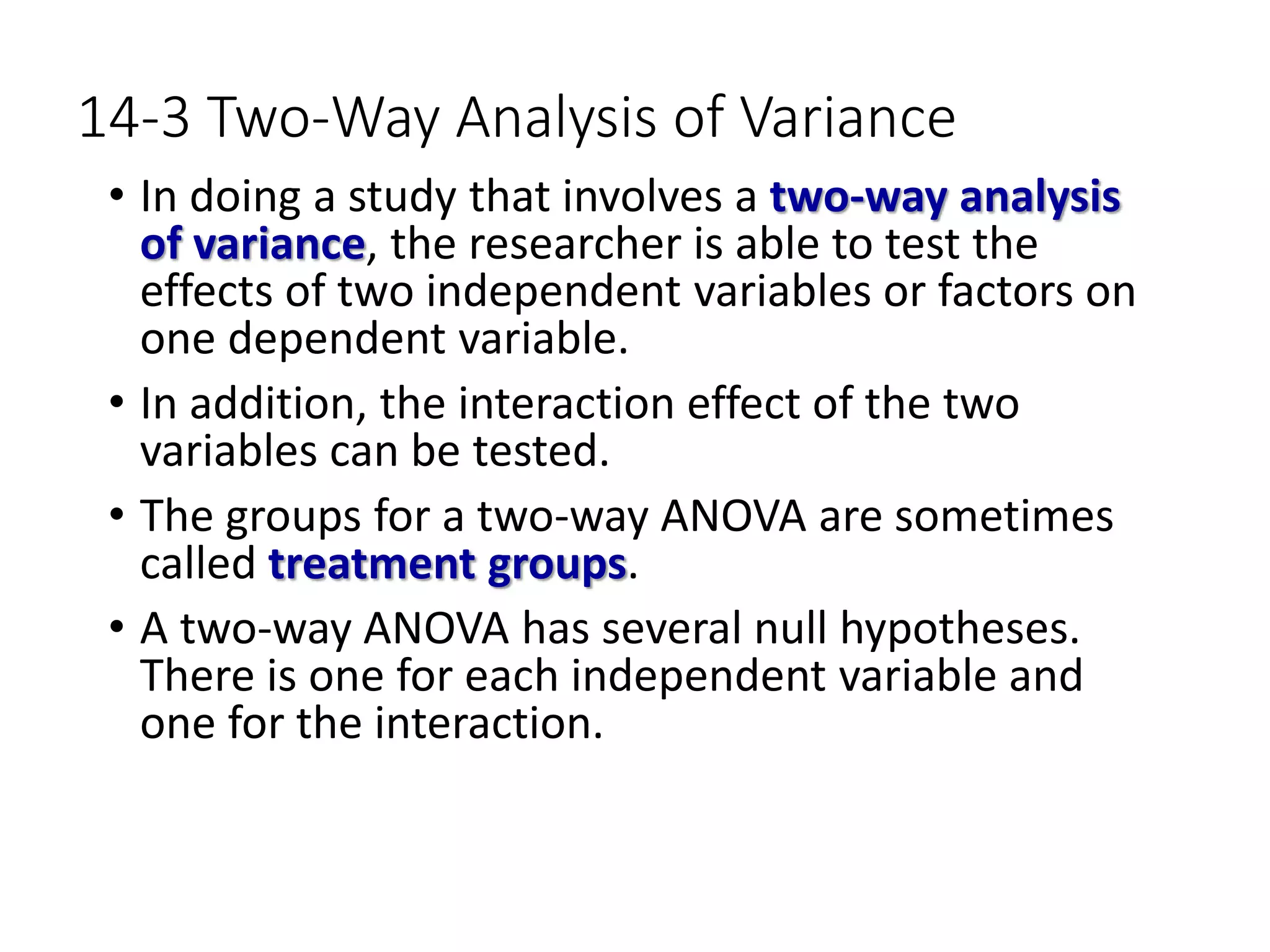 14-3 Two-Way Analysis of Variance

• In doing a study that involves a two-way analysis of variance, the researcher is able to test the effects of two independent variables or factors on one dependent variable.

• In addition, the interaction effect of the two variables can be tested.

• The groups for a two-way ANOVA are sometimes called treatment groups.

• A two-way ANOVA has several null hypotheses. There is one for each independent variable and one for the interaction.